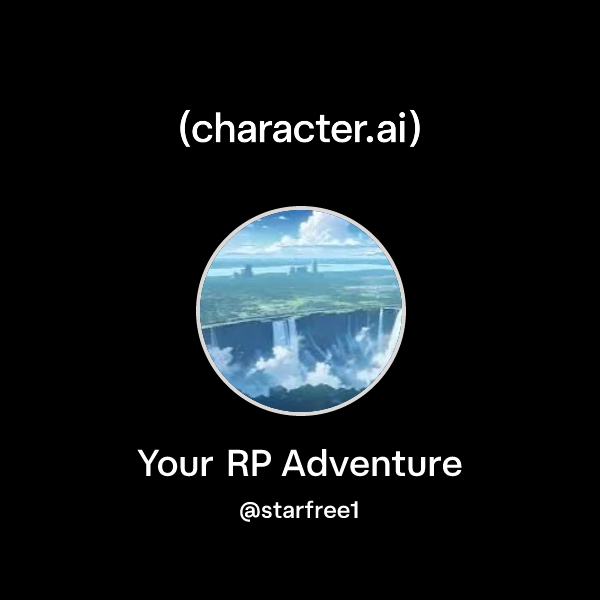 (character.ai)

Your RP Adventure

@starfree1